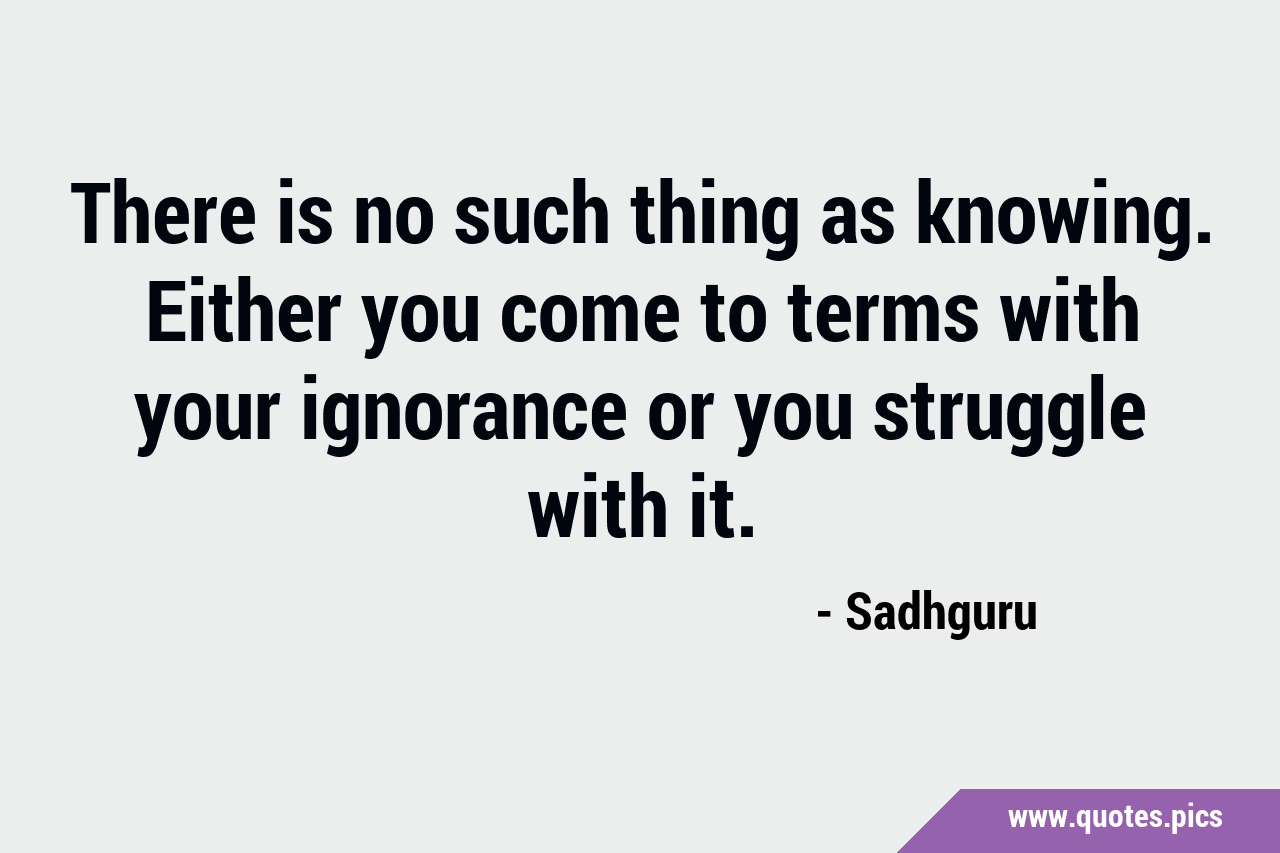 There is no such thing as knowing. Either you come to terms with your ignorance or you struggle with it.

- Sadhguru

www.quotes.pics